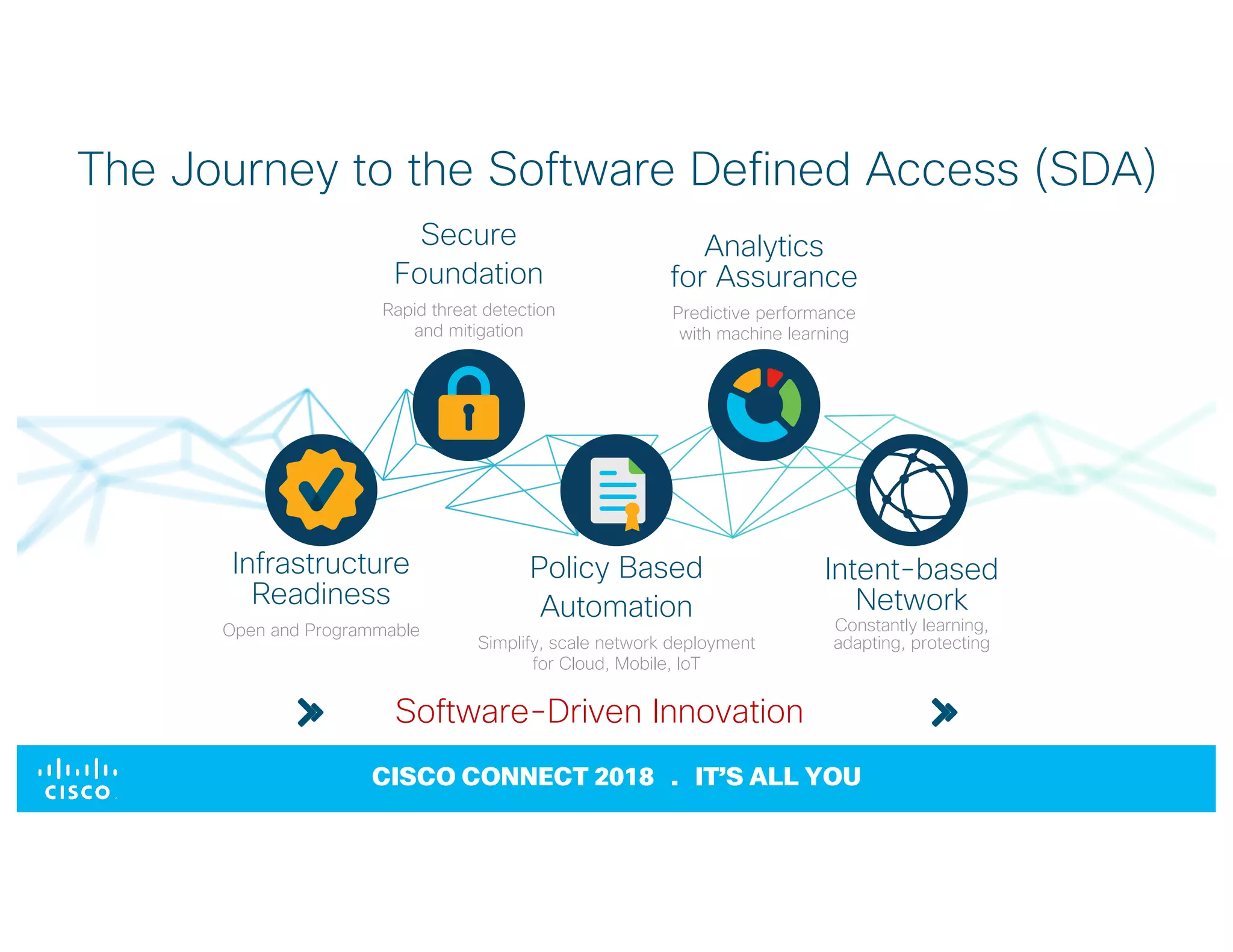 The Journey to the Software Defined Access (SDA)

Secure Foundation
Rapid threat detection and mitigation

Analytics for Assurance
Predictive performance with machine learning

Infrastructure Readiness
Open and Programmable

Policy Based Automation
Simplify, scale network deployment for Cloud, Mobile, IoT

Intent-based Network
Constantly learning, adapting, protecting

Software-Driven Innovation

CISCO

CISCO CONNECT 2018 . IT'S ALL YOU